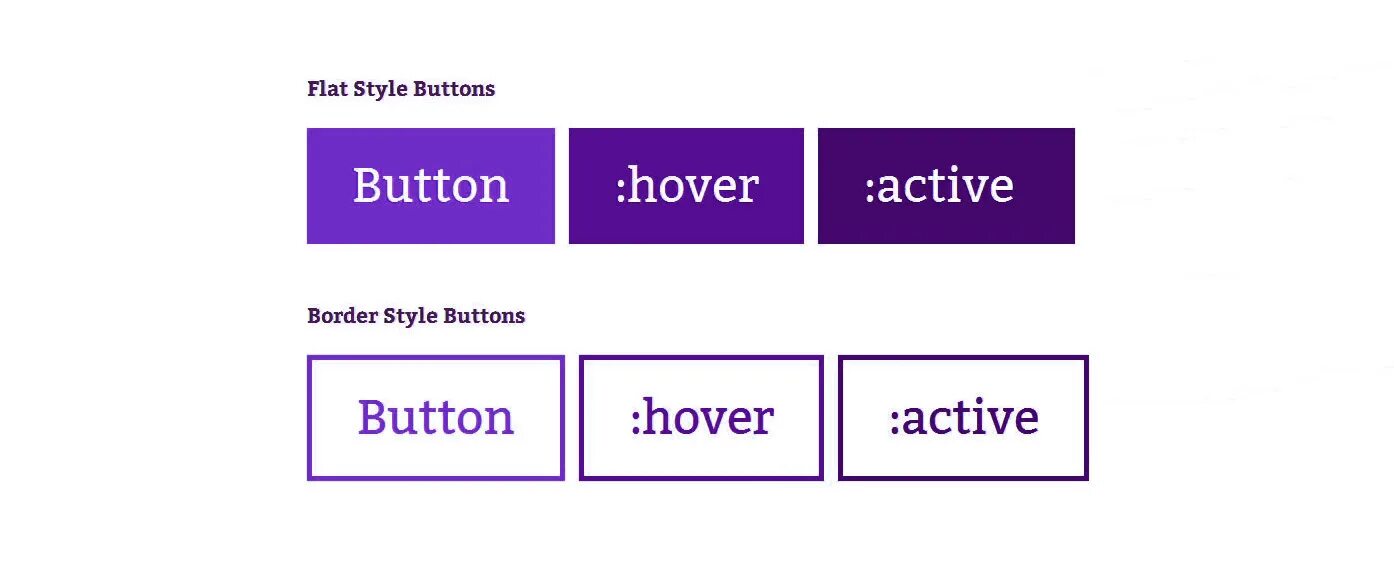 Flat Style Buttons

Button :hover :active

Border Style Buttons

Button :hover :active